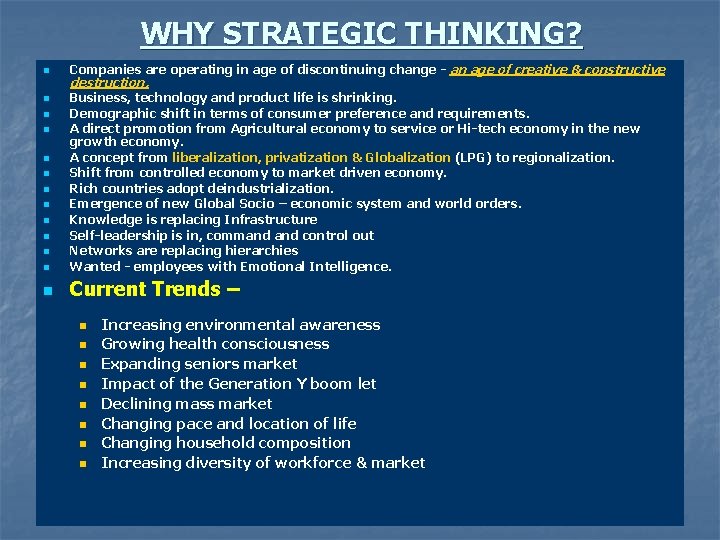 WHY STRATEGIC THINKING?

- Companies are operating in age of discontinuing change - an age of creative & constructive destruction.
- Business, technology and product life is shrinking.
- Demographic shift in terms of consumer preference and requirements.
- A direct promotion from Agricultural economy to service or Hi-tech economy in the new growth economy.
- A concept from liberalization, privatization & Globalization (LPG) to regionalization.
- Shift from controlled economy to market driven economy.
- Rich countries adopt deindustrialization.
- Emergence of new Global Socio – economic system and world orders.
- Knowledge is replacing Infrastructure
- Self-leadership is in, command and control out
- Networks are replacing hierarchies
- Wanted - employees with Emotional Intelligence.
- Current Trends –
  - Increasing environmental awareness
  - Growing health consciousness
  - Expanding seniors market
  - Impact of the Generation Y boom let
  - Declining mass market
  - Changing pace and location of life
  - Changing household composition
  - Increasing diversity of workforce & market